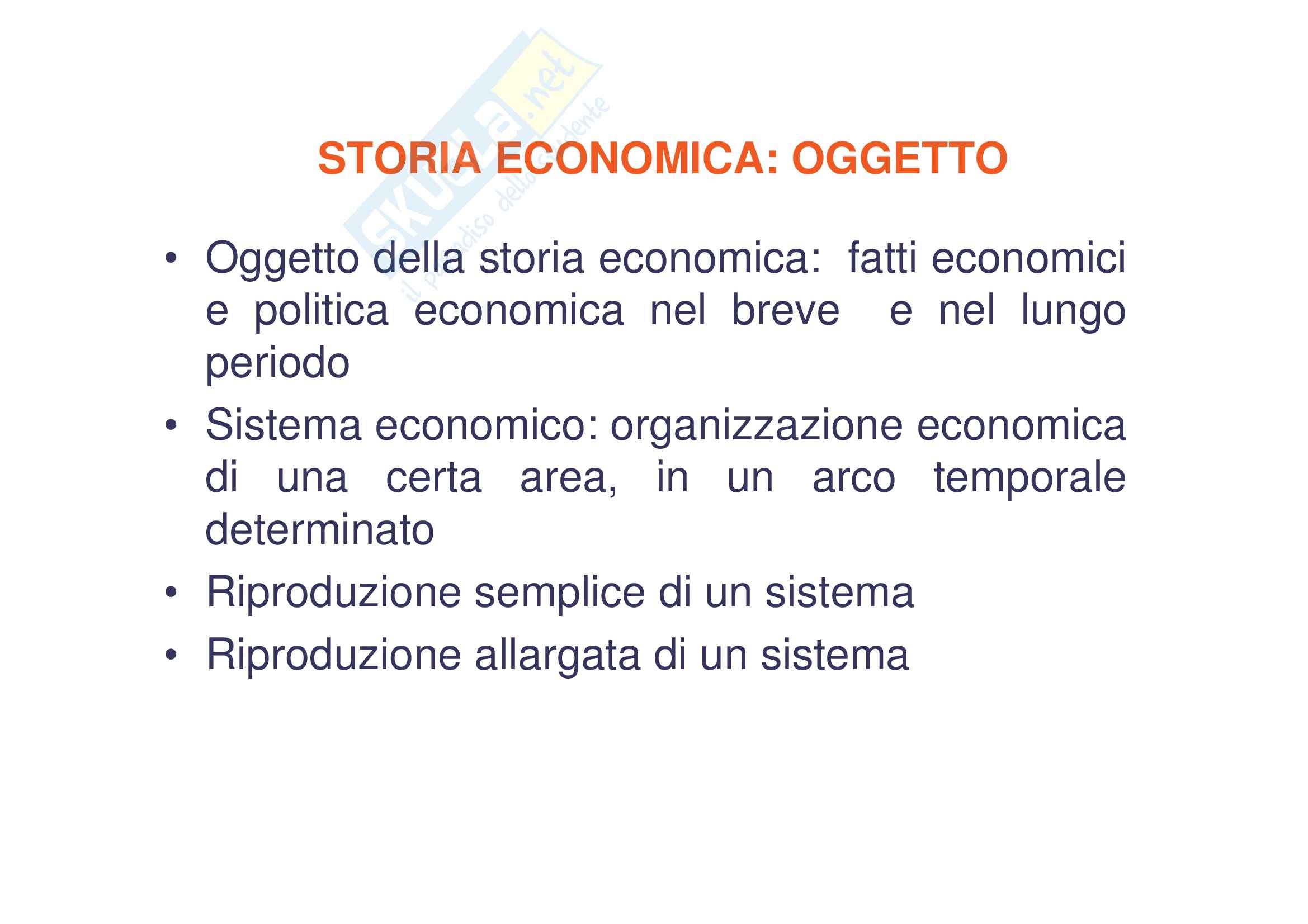 Skuola.net
il paradiso dello studente

STORIA ECONOMICA: OGGETTO

• Oggetto della storia economica: fatti economici e politica economica nel breve e nel lungo periodo
• Sistema economico: organizzazione economica di una certa area, in un arco temporale determinato
• Riproduzione semplice di un sistema
• Riproduzione allargata di un sistema